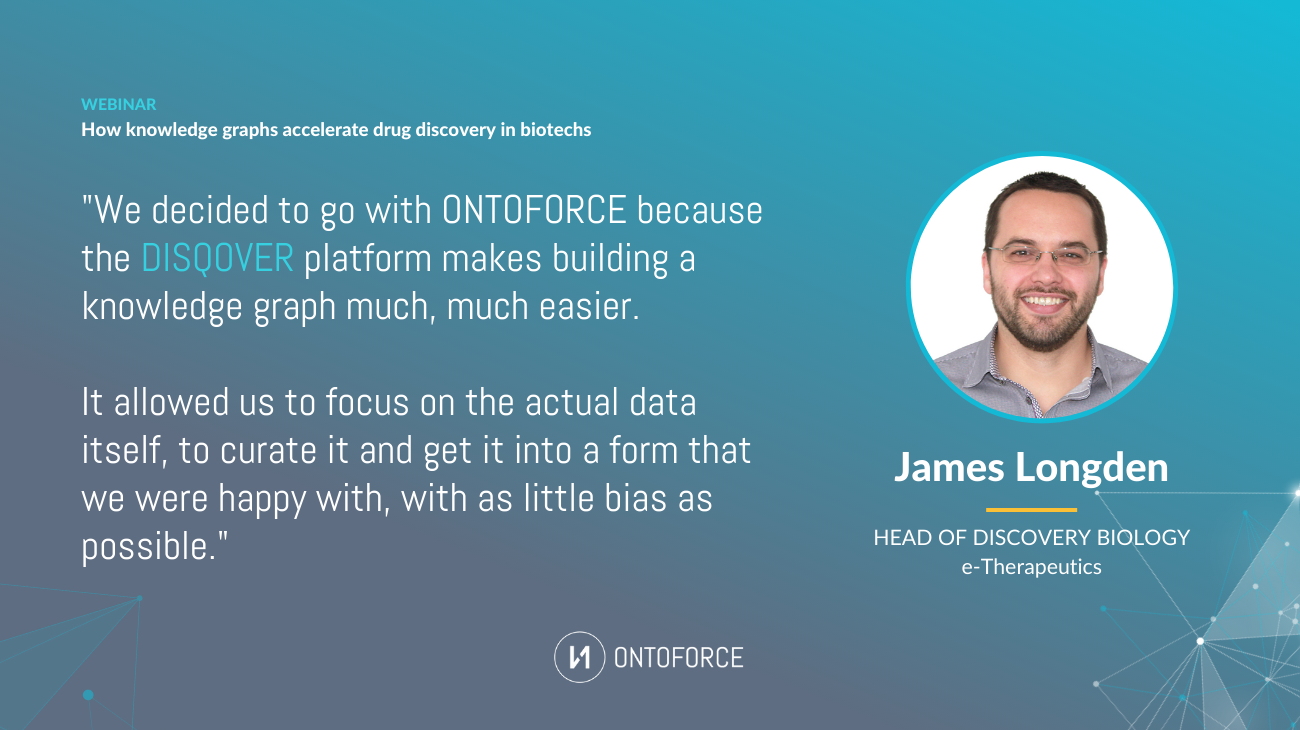 WEBINAR
How knowledge graphs accelerate drug discovery in biotechs

"We decided to go with ONTOFORCE because the DISQOVER platform makes building a knowledge graph much, much easier.

It allowed us to focus on the actual data itself, to curate it and get it into a form that we were happy with, with as little bias as possible."

James Longden

HEAD OF DISCOVERY BIOLOGY
e-Therapeutics

ONTOFORCE